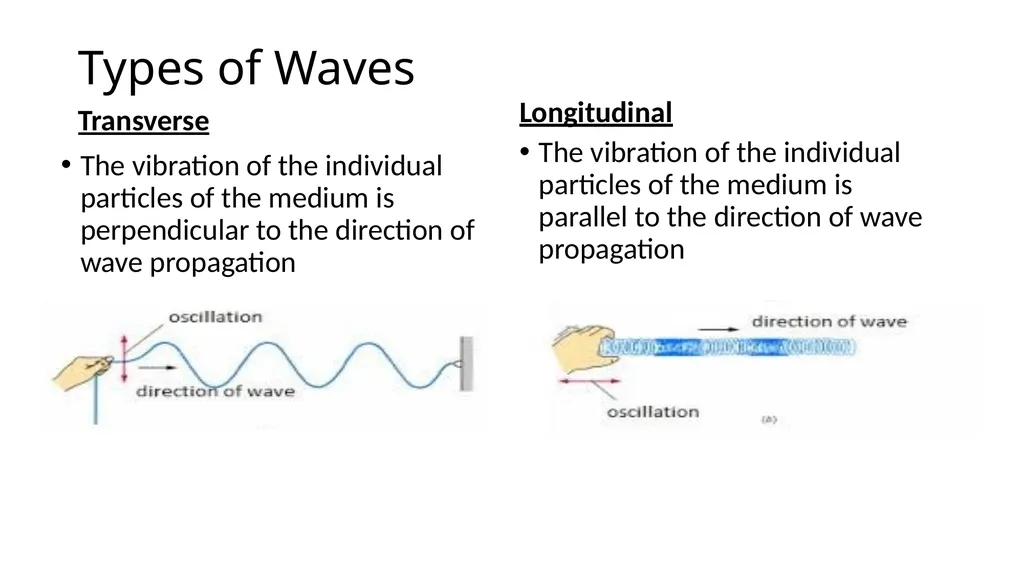 Types of Waves

Transverse

• The vibration of the individual particles of the medium is perpendicular to the direction of wave propagation

oscillation

direction of wave

Longitudinal

• The vibration of the individual particles of the medium is parallel to the direction of wave propagation

direction of wave

oscillation

(a)